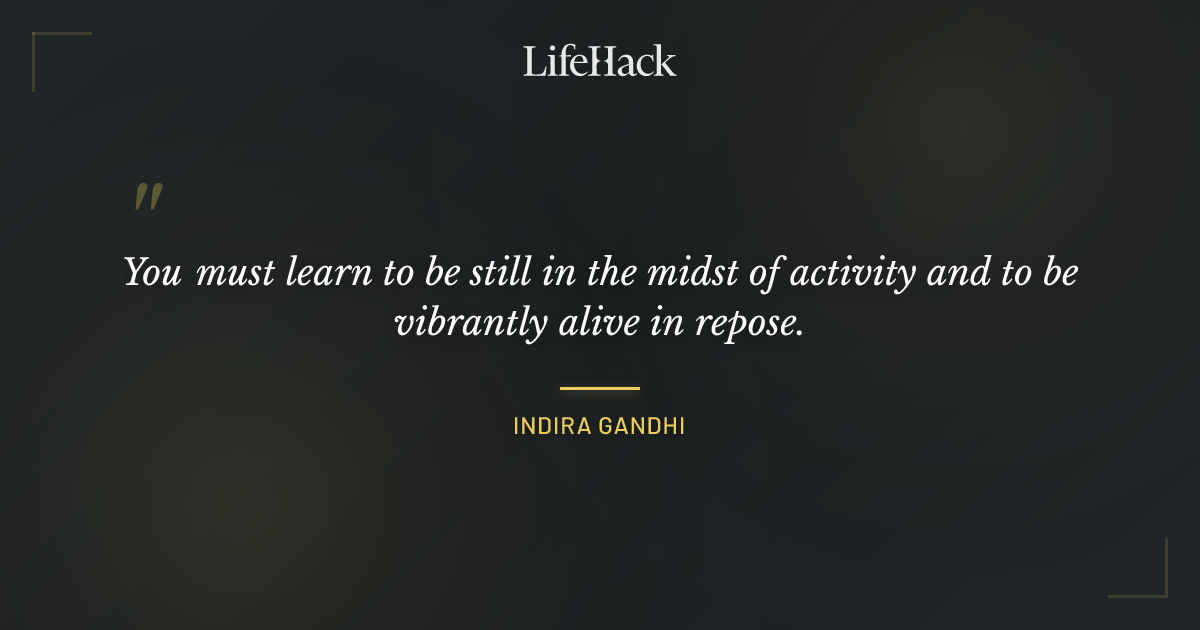 LifeHack

"

You must learn to be still in the midst of activity and to be vibrantly alive in repose.

INDIRA GANDHI